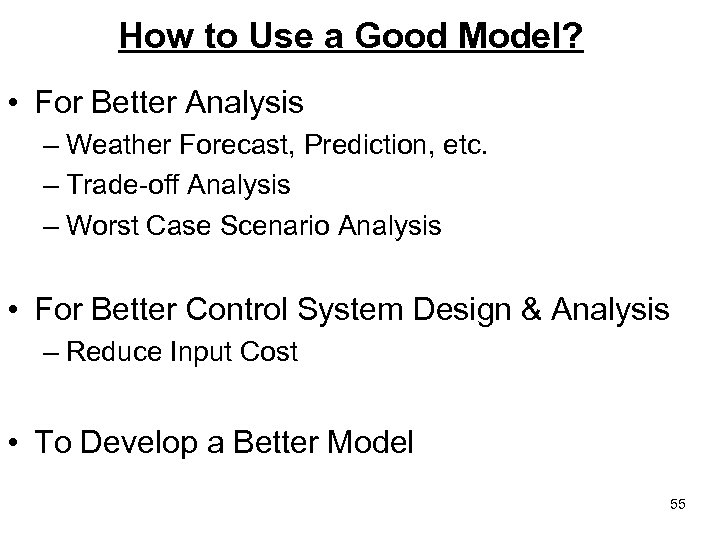 How to Use a Good Model?

• For Better Analysis
– Weather Forecast, Prediction, etc.
– Trade-off Analysis
– Worst Case Scenario Analysis

• For Better Control System Design & Analysis
– Reduce Input Cost

• To Develop a Better Model

55